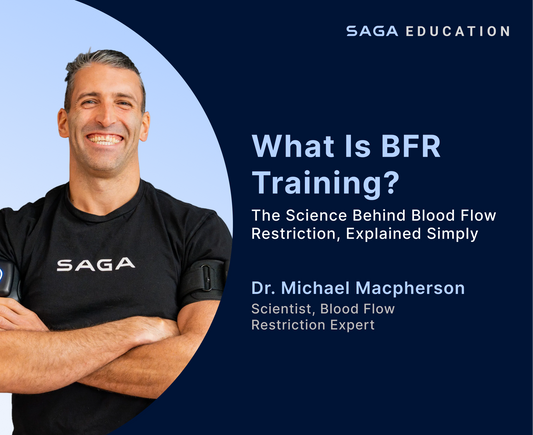 SAGA EDUCATION

SAGA

What Is BFR Training?

The Science Behind Blood Flow Restriction, Explained Simply

Dr. Michael Macpherson

Scientist, Blood Flow Restriction Expert